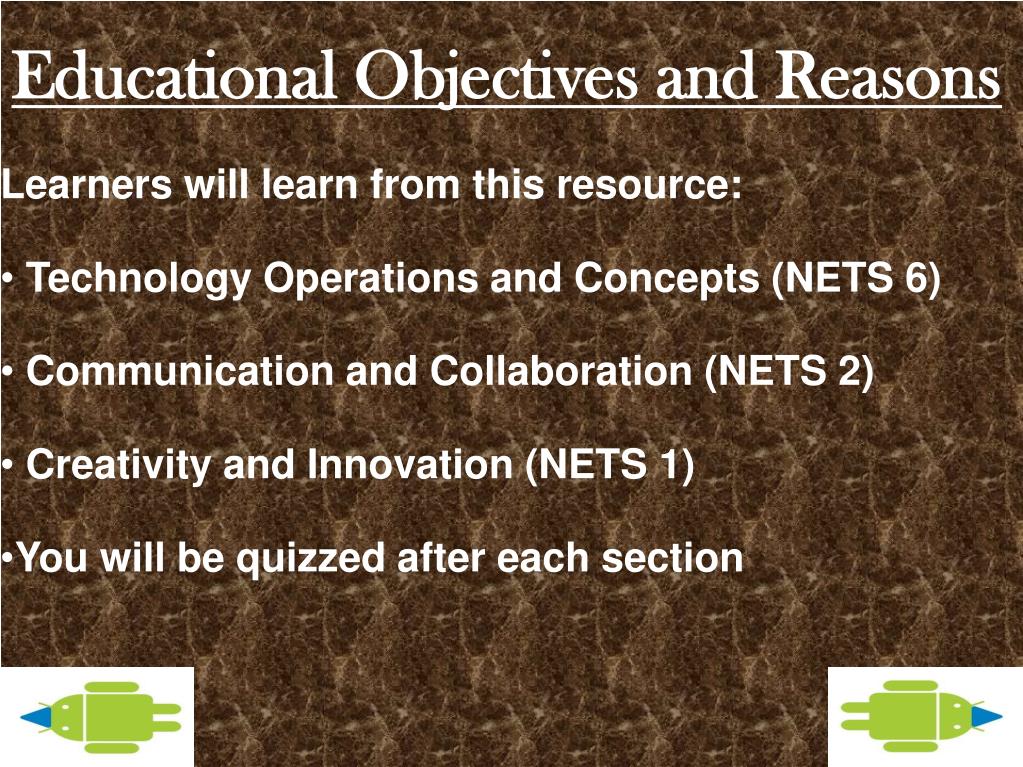 Educational Objectives and Reasons

Learners will learn from this resource:

• Technology Operations and Concepts (NETS 6)

• Communication and Collaboration (NETS 2)

• Creativity and Innovation (NETS 1)

•You will be quizzed after each section